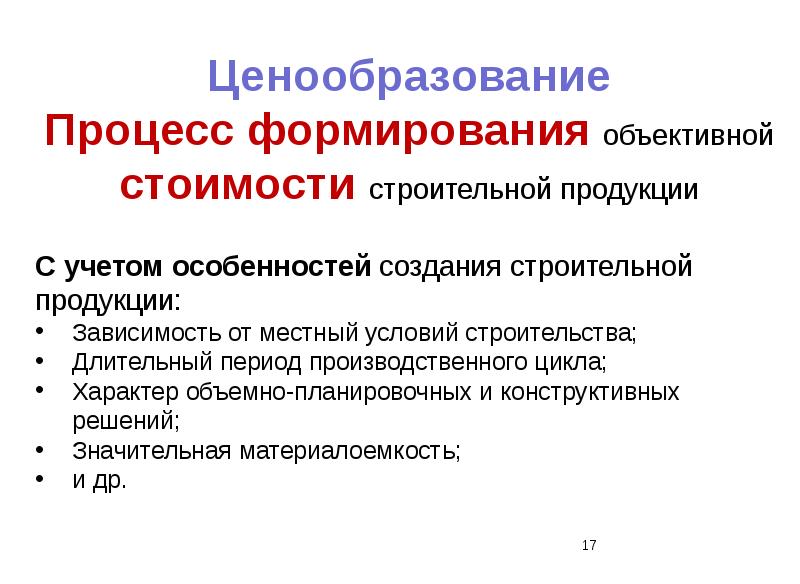 Ценообразование
Процесс формирования объективной стоимости строительной продукции

С учетом особенностей создания строительной продукции:
• Зависимость от местный условий строительства;
• Длительный период производственного цикла;
• Характер объемно-планировочных и конструктивных решений;
• Значительная материалоемкость;
• и др.

17